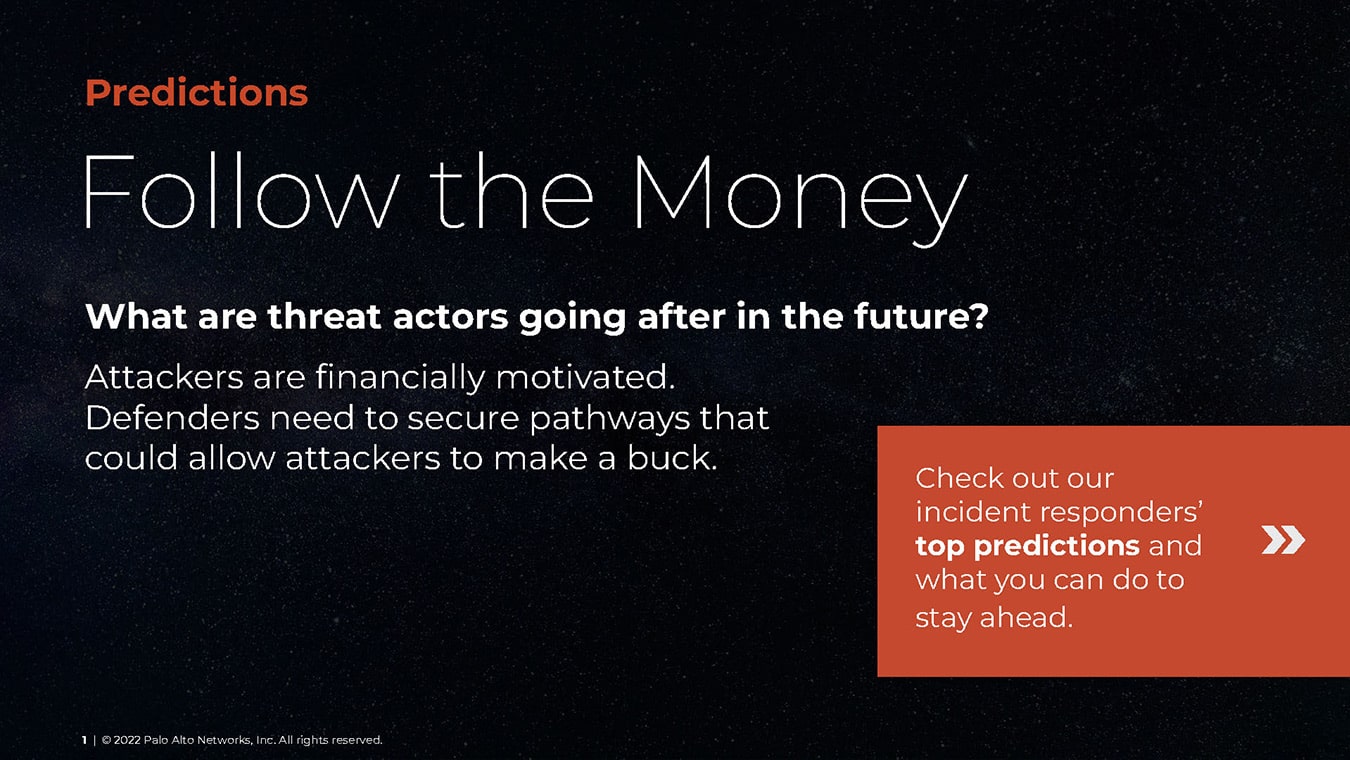 Predictions

Follow the Money

What are threat actors going after in the future?

Attackers are financially motivated. Defenders need to secure pathways that could allow attackers to make a buck.

Check out our incident responders' top predictions and what you can do to stay ahead.

1 | © 2022 Palo Alto Networks, Inc. All rights reserved.